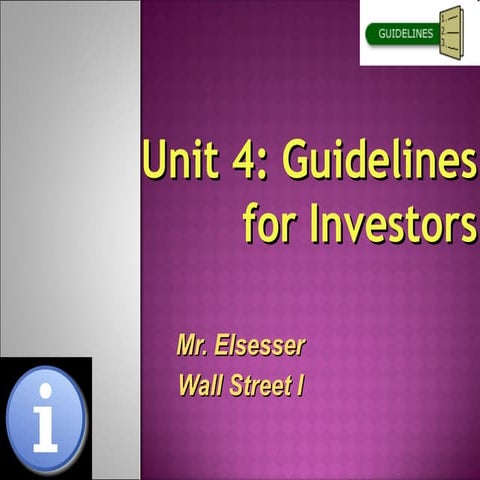 GUIDELINES

1.
2.
3.

Unit 4: Guidelines for Investors

Mr. Elsesser
Wall Street I

i